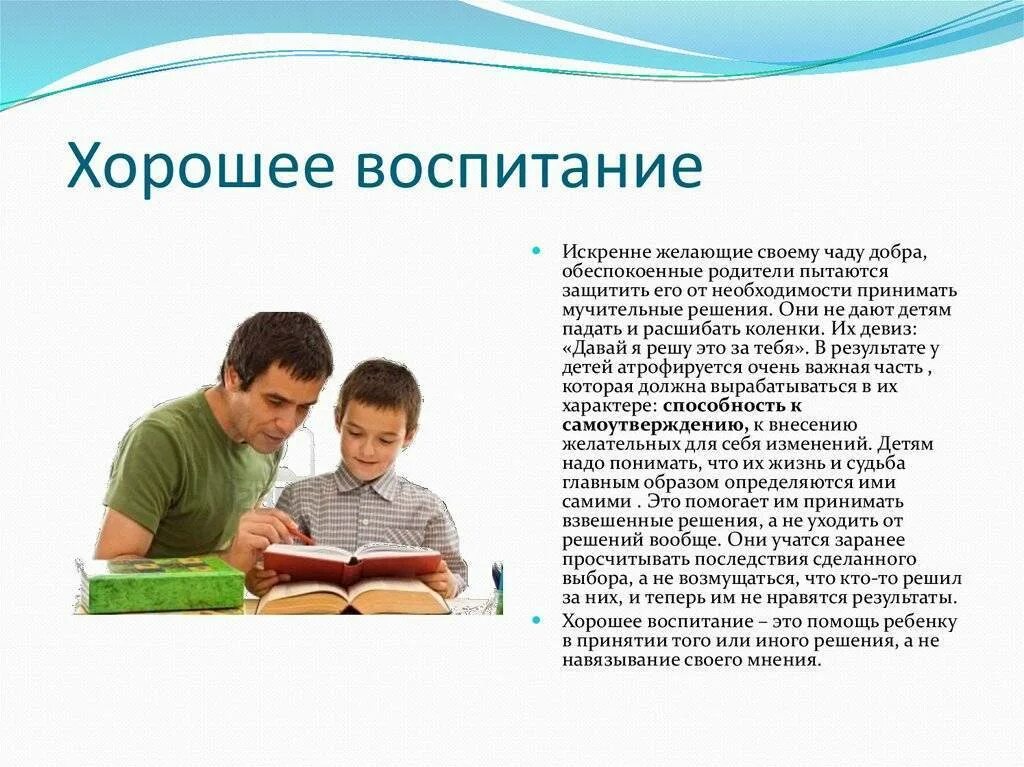 Хорошее воспитание

Искренне желающие своему чаду добра, обеспокоенные родители пытаются защитить его от необходимости принимать мучительные решения. Они не дают детям падать и расшибать коленки. Их девиз: «Давай я решу это за тебя». В результате у детей атрофируется очень важная часть , которая должна вырабатываться в их характере: способность к самоутверждению, к внесению желательных для себя изменений. Детям надо понимать, что их жизнь и судьба главным образом определяются ими самими . Это помогает им принимать взвешенные решения, а не уходить от решений вообще. Они учатся заранее просчитывать последствия сделанного выбора, а не возмущаться, что кто-то решил за них, и теперь им не нравятся результаты.

Хорошее воспитание – это помощь ребенку в принятии того или иного решения, а не навязывание своего мнения.